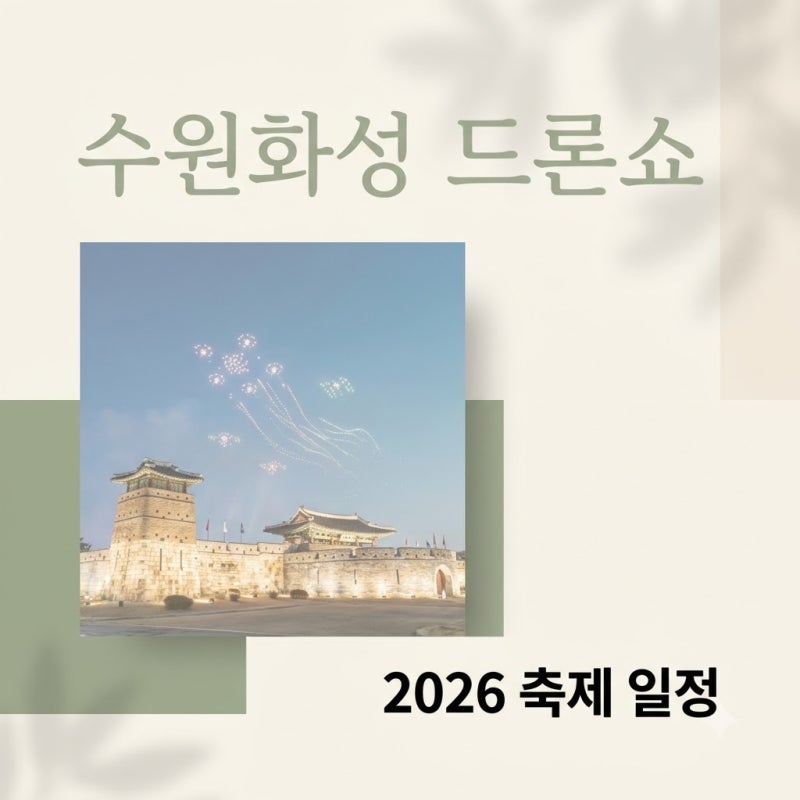 수원화성 드론쇼

2026 축제 일정